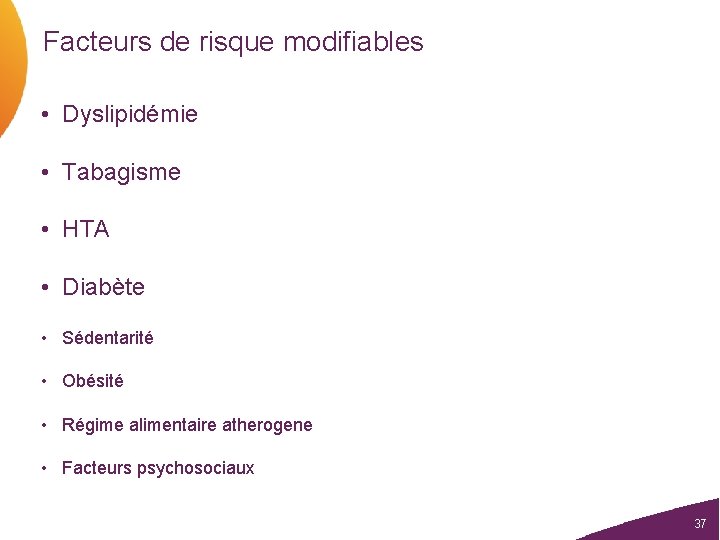 Facteurs de risque modifiables

• Dyslipidémie

• Tabagisme

• HTA

• Diabète

• Sédentarité

• Obésité

• Régime alimentaire atherogene

• Facteurs psychosociaux

37